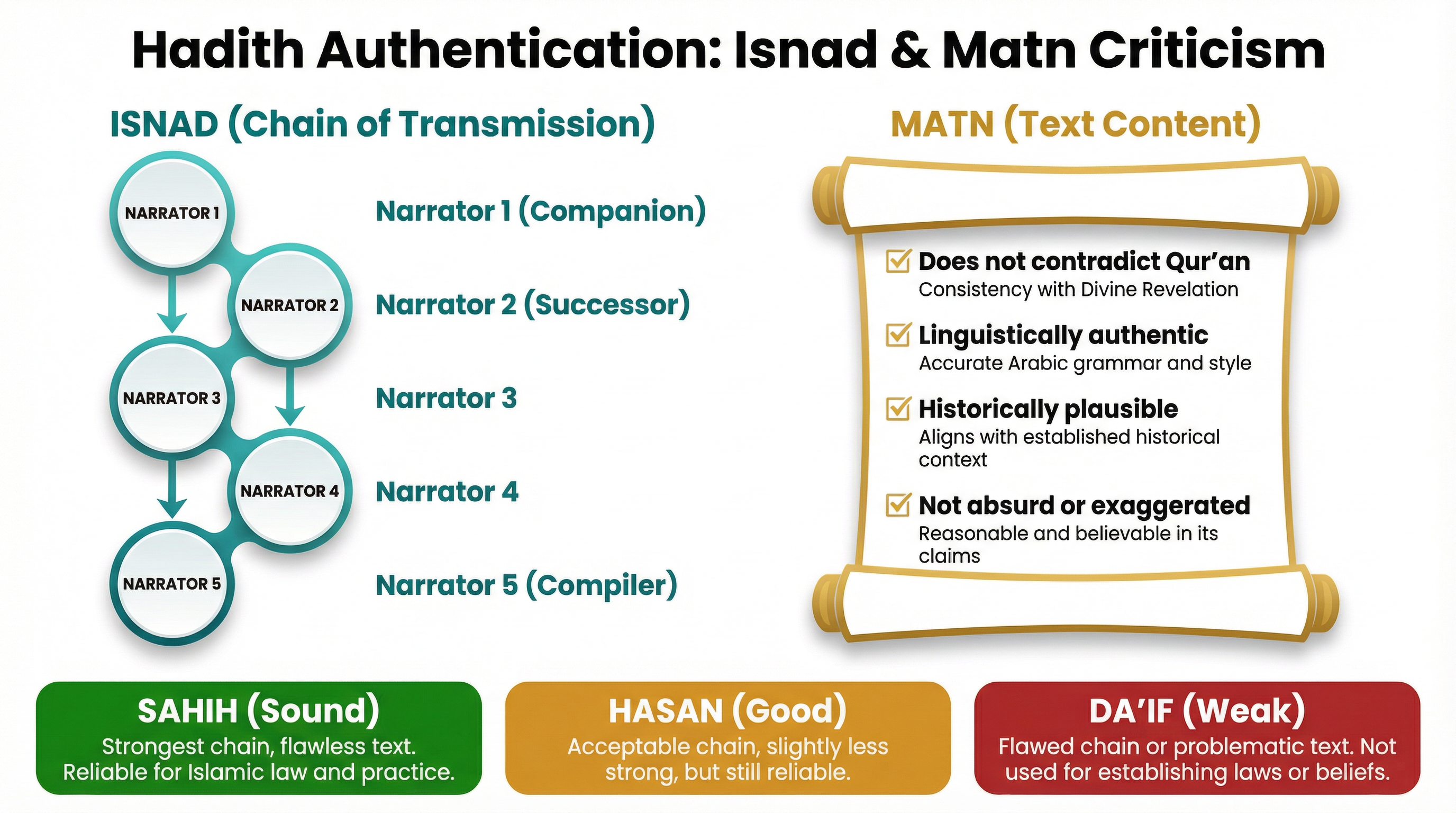 Hadith Authentication: Isnad & Matn Criticism

ISNAD (Chain of Transmission)

NARRATOR 1
NARRATOR 2
NARRATOR 3
NARRATOR 4
NARRATOR 5

Narrator 1 (Companion)
Narrator 2 (Successor)
Narrator 3
Narrator 4
Narrator 5 (Compiler)

MATN (Text Content)

Does not contradict Qur'an
Consistency with Divine Revelation

Linguistically authentic
Accurate Arabic grammar and style

Historically plausible
Aligns with established historical context

Not absurd or exaggerated
Reasonable and believable in its claims

SAHIH (Sound)
Strongest chain, flawless text. Reliable for Islamic law and practice.

HASAN (Good)
Acceptable chain, slightly less strong, but still reliable.

DA'IF (Weak)
Flawed chain or problematic text. Not used for establishing laws or beliefs.